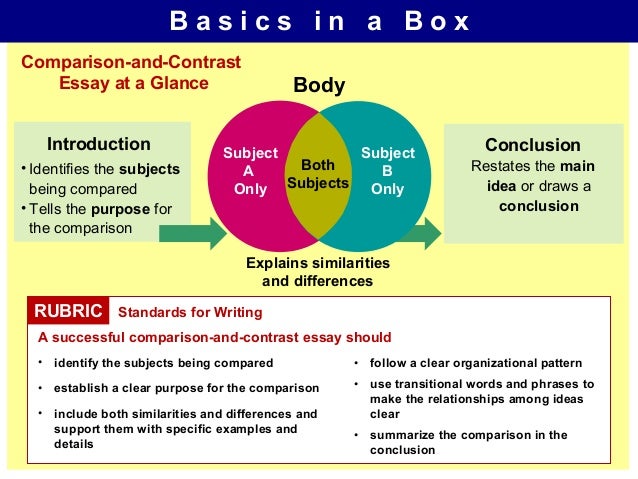 Basics in a Box

Comparison-and-Contrast Essay at a Glance

Introduction
• Identifies the subjects being compared
• Tells the purpose for the comparison

Body

Subject A Only

Both Subjects

Subject B Only

Explains similarities and differences

Conclusion
Restates the main idea or draws a conclusion

RUBRIC Standards for Writing

A successful comparison-and-contrast essay should

• identify the subjects being compared
• establish a clear purpose for the comparison
• include both similarities and differences and support them with specific examples and details

• follow a clear organizational pattern
• use transitional words and phrases to make the relationships among ideas clear
• summarize the comparison in the conclusion